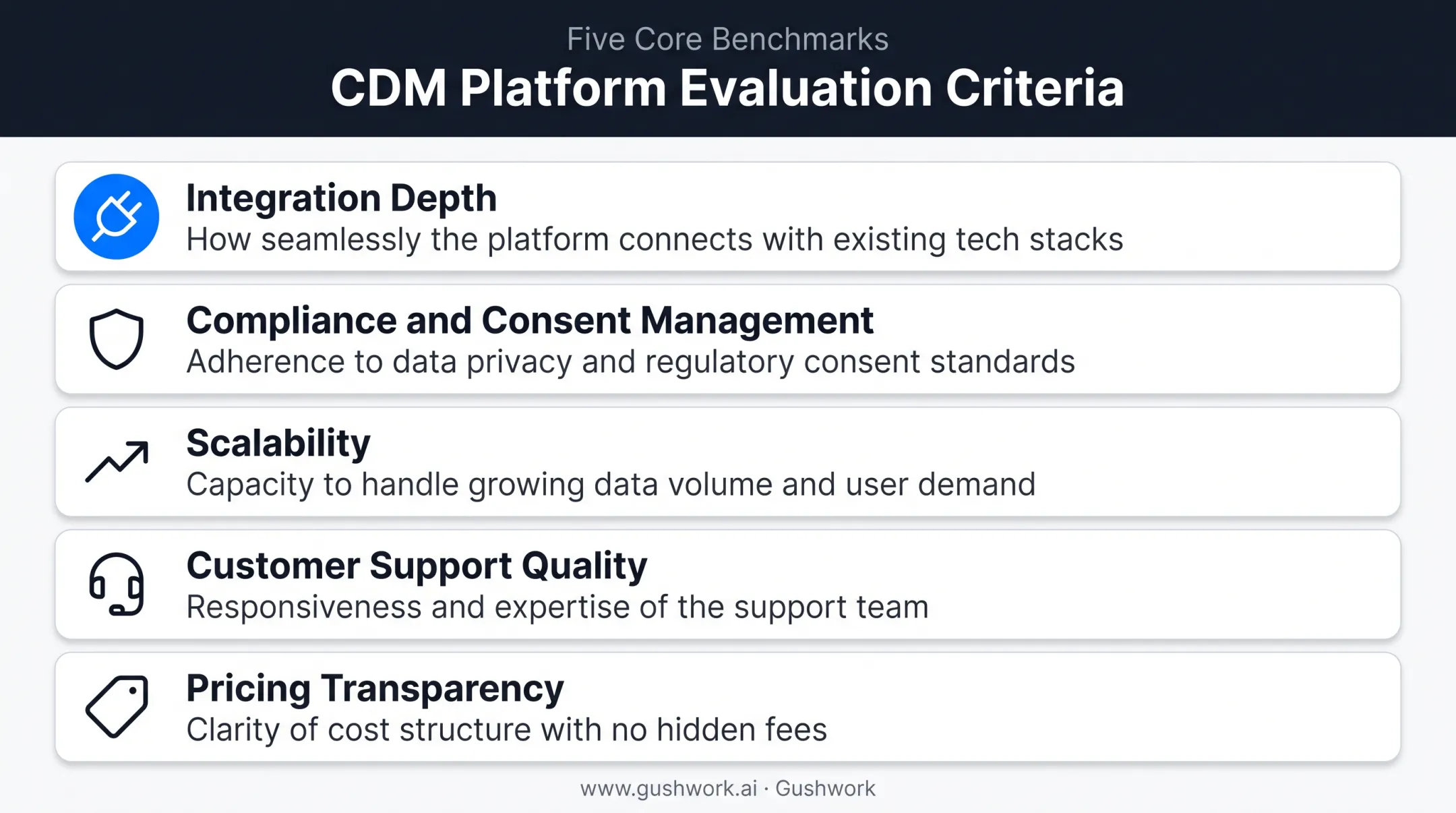 Five Core Benchmarks
CDM Platform Evaluation Criteria

Integration Depth
How seamlessly the platform connects with existing tech stacks

Compliance and Consent Management
Adherence to data privacy and regulatory consent standards

Scalability
Capacity to handle growing data volume and user demand

Customer Support Quality
Responsiveness and expertise of the support team

Pricing Transparency
Clarity of cost structure with no hidden fees

www.gushwork.ai · Gushwork